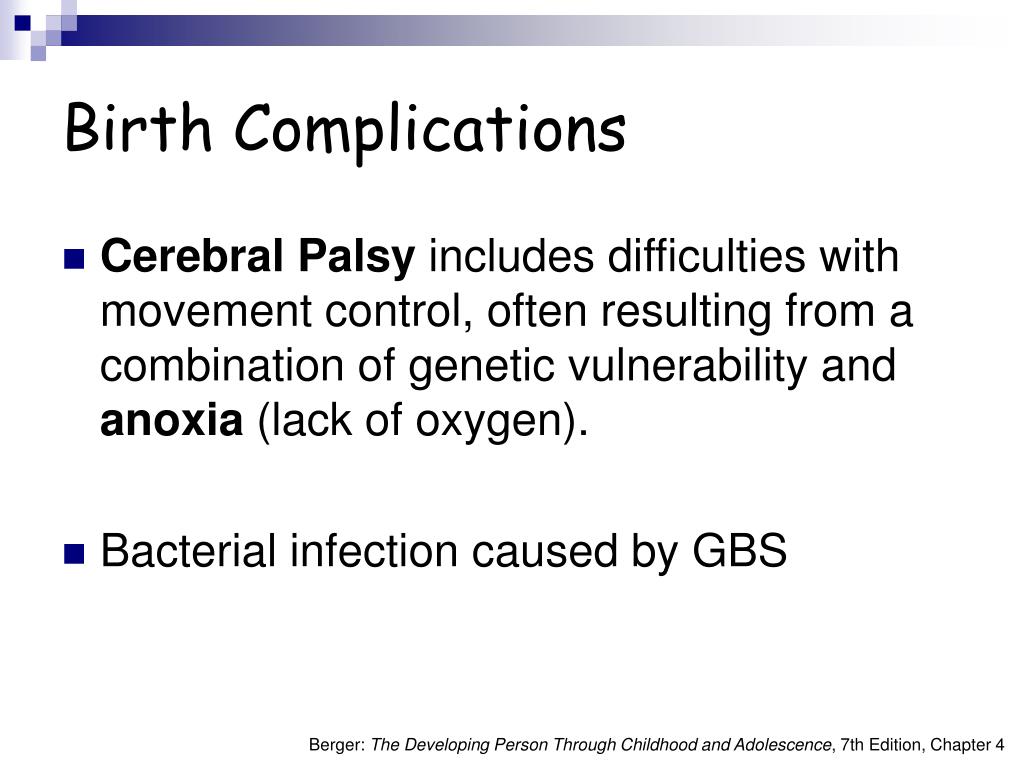 Birth Complications

Cerebral Palsy includes difficulties with movement control, often resulting from a combination of genetic vulnerability and anoxia (lack of oxygen).

Bacterial infection caused by GBS

Berger: The Developing Person Through Childhood and Adolescence, 7th Edition, Chapter 4